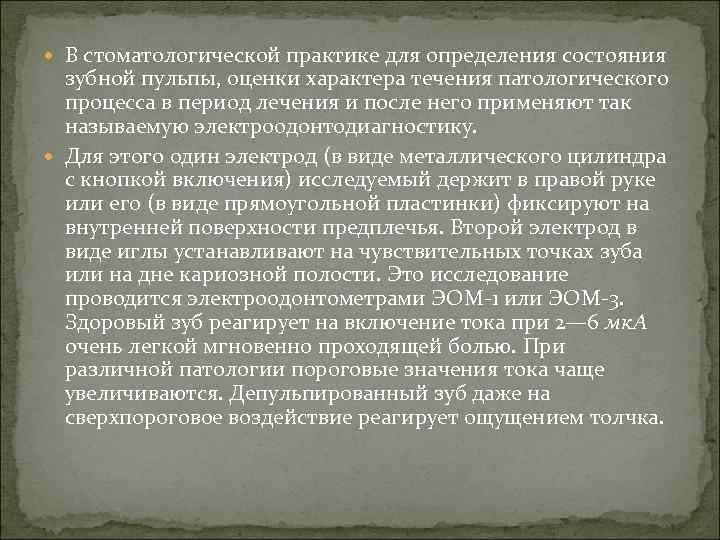 В стоматологической практике для определения состояния зубной пульпы, оценки характера течения патологического процесса в период лечения и после него применяют так называемую электроодонтодиагностику.

Для этого один электрод (в виде металлического цилиндра с кнопкой включения) исследуемый держит в правой руке или его (в виде прямоугольной пластинки) фиксируют на внутренней поверхности предплечья. Второй электрод в виде иглы устанавливают на чувствительных точках зуба или на дне кариозной полости. Это исследование проводится электроодонтометрами ЭОМ-1 или ЭОМ-3. Здоровый зуб реагирует на включение тока при 2—6 мкА очень легкой мгновенно проходящей болью. При различной патологии пороговые значения тока чаще увеличиваются. Депульпированный зуб даже на сверхпороговое воздействие реагирует ощущением толчка.